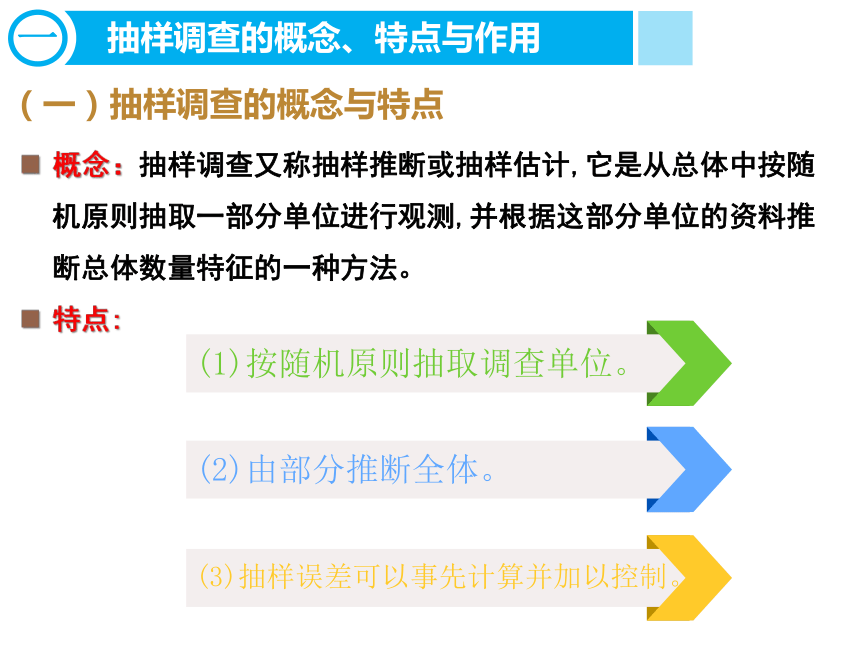 一 抽样调查的概念、特点与作用

（一）抽样调查的概念与特点

概念：抽样调查又称抽样推断或抽样估计，它是从总体中按随机原则抽取一部分单位进行观测，并根据这部分单位的资料推断总体数量特征的一种方法。

特点：

(1)按随机原则抽取调查单位。

(2)由部分推断全体。

(3)抽样误差可以事先计算并加以控制。